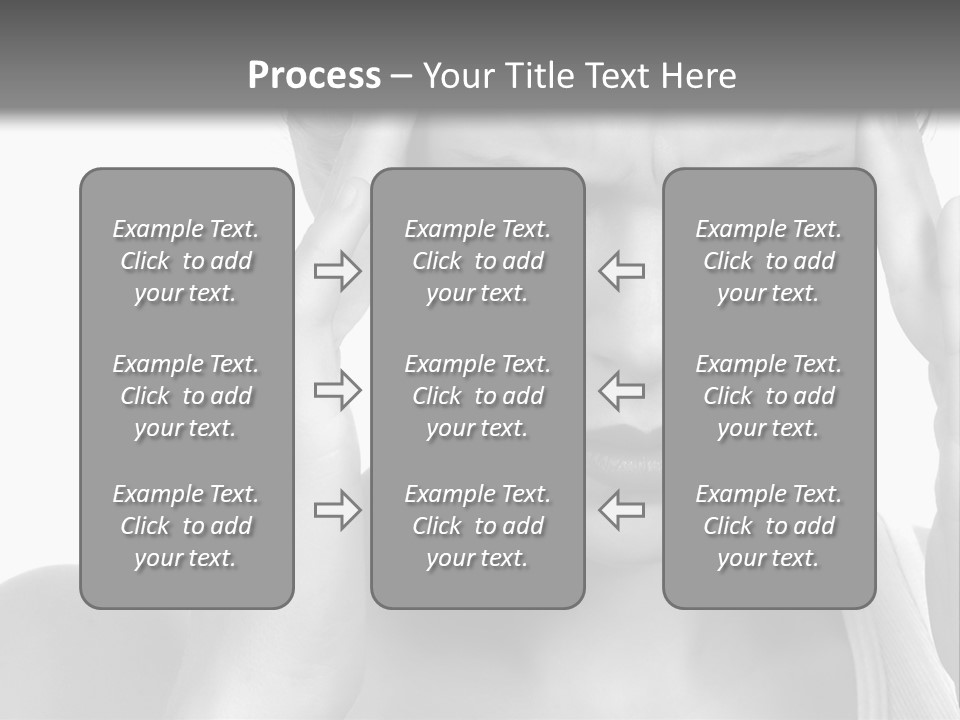 Process – Your Title Text Here

Example Text. Click to add your text.

Example Text. Click to add your text.

Example Text. Click to add your text.

Example Text. Click to add your text.

Example Text. Click to add your text.

Example Text. Click to add your text.

Example Text. Click to add your text.

Example Text. Click to add your text.

Example Text. Click to add your text.